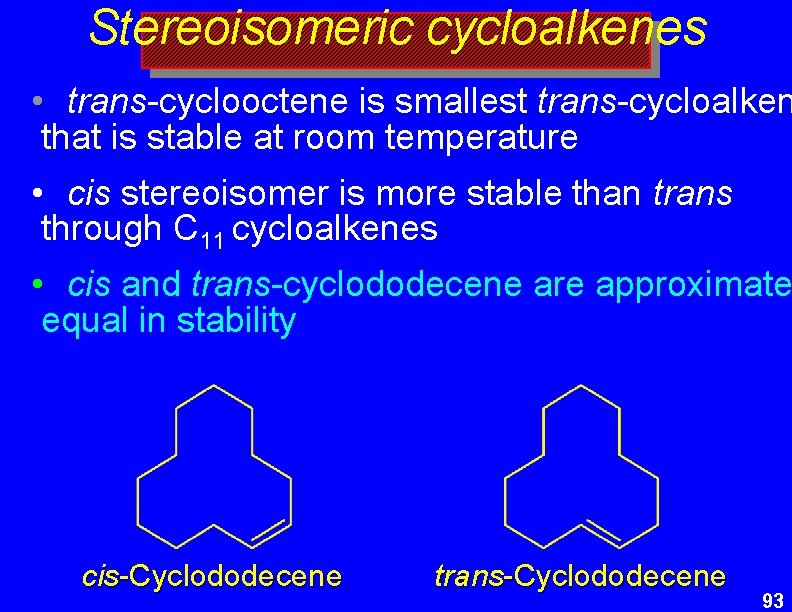 Stereoisomeric cycloalkenes

• trans-cyclooctene is smallest trans-cycloalken that is stable at room temperature

• cis stereoisomer is more stable than trans through $C_{11}$ cycloalkenes

• cis and trans-cyclododecene are approximate equal in stability

cis-Cyclododecene

trans-Cyclododecene

93